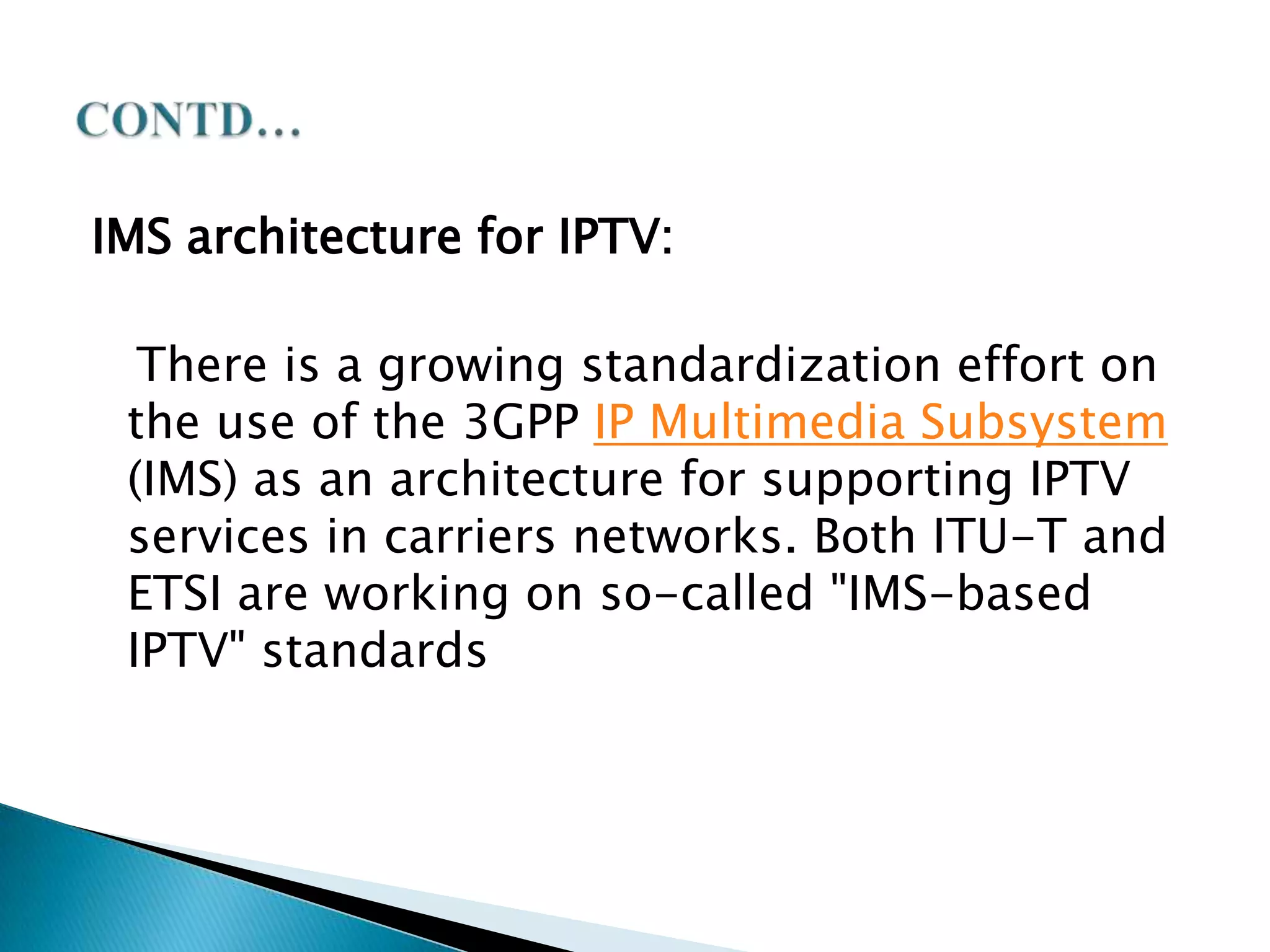 CONTD…

IMS architecture for IPTV:

There is a growing standardization effort on the use of the 3GPP IP Multimedia Subsystem (IMS) as an architecture for supporting IPTV services in carriers networks. Both ITU-T and ETSI are working on so-called "IMS-based IPTV" standards